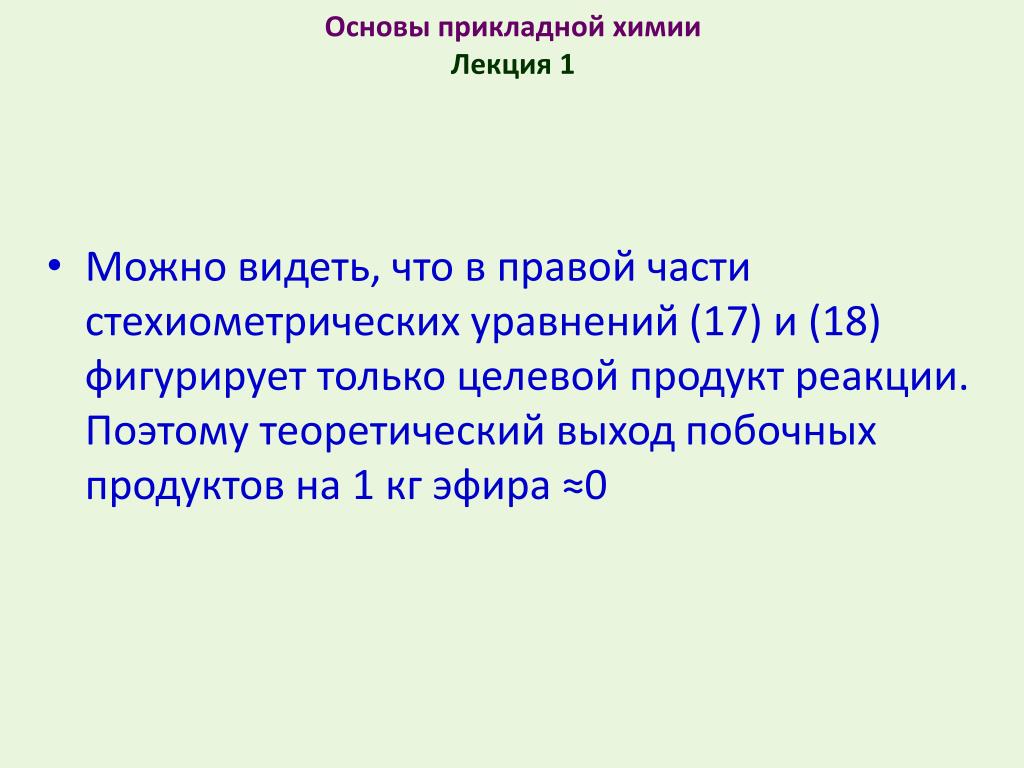 Основы прикладной химии
Лекция 1

• Можно видеть, что в правой части стехиометрических уравнений (17) и (18) фигурирует только целевой продукт реакции. Поэтому теоретический выход побочных продуктов на 1 кг эфира ≈0